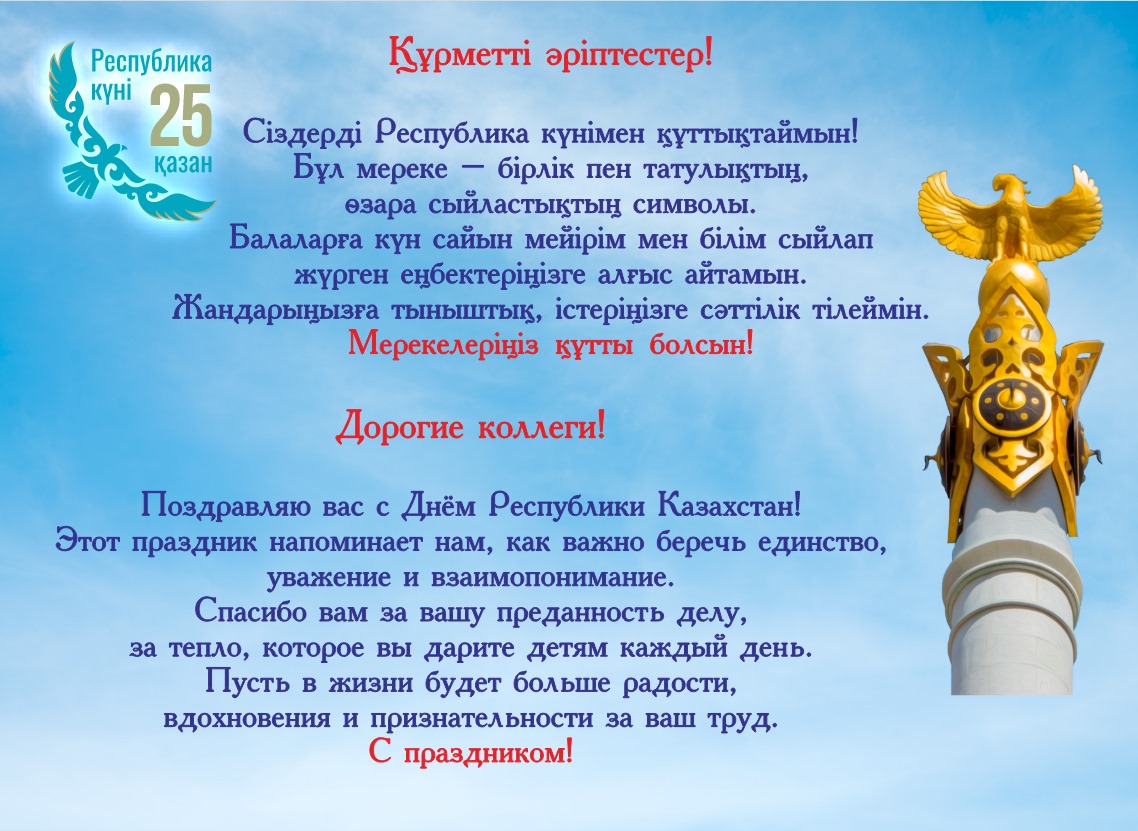 Республика күні 25 қазан

Құрметті әріптестер!

Сіздерді Республика күнімен құттықтаймын!
Бұл мереке — бірлік пен татулықтың,
өзара сыйластықтың символы.
Балаларға күн сайын мейірім мен білім сыйлап
жүрген еңбектеріңізге алғыс айтамын.
Жандарыңызға тыныштық, істеріңізге сәттілік тілеймін.
Мерекелеріңіз құтты болсын!

Дорогие коллеги!

Поздравляю вас с Днём Республики Казахстан!
Этот праздник напоминает нам, как важно беречь единство,
уважение и взаимопонимание.
Спасибо вам за вашу преданность делу,
за тепло, которое вы дарите детям каждый день.
Пусть в жизни будет больше радости,
вдохновения и признательности за ваш труд.
С праздником!